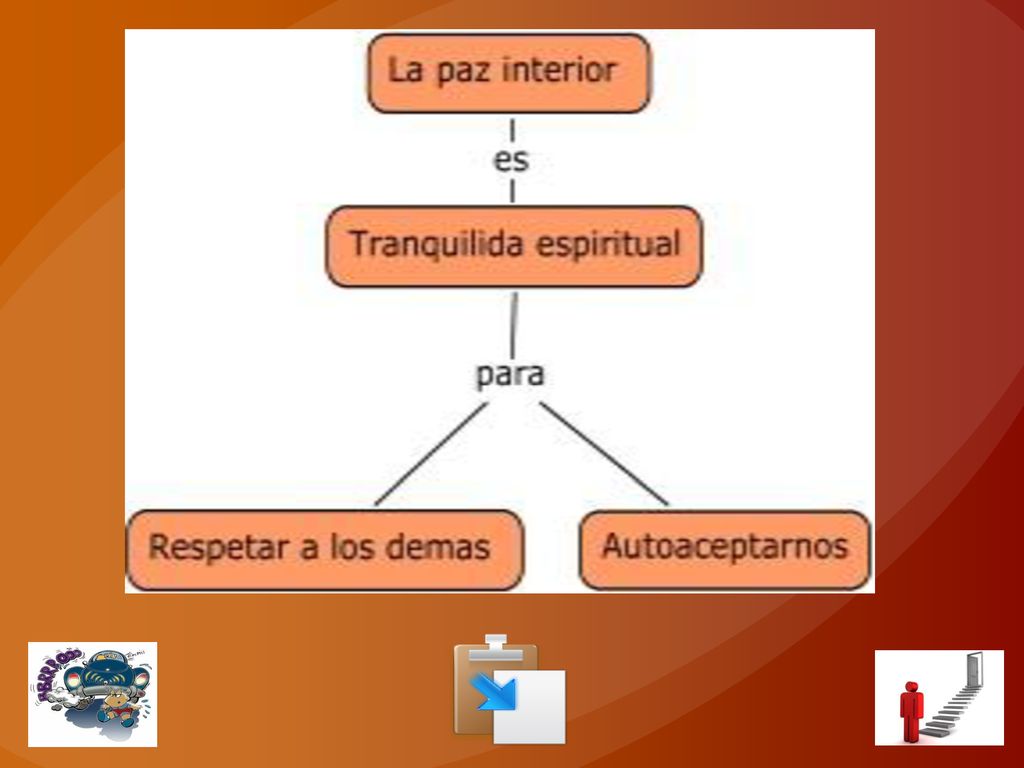 La paz interior

es

Tranquilida espiritual

para

Respetar a los demas

Autoaceptarnos